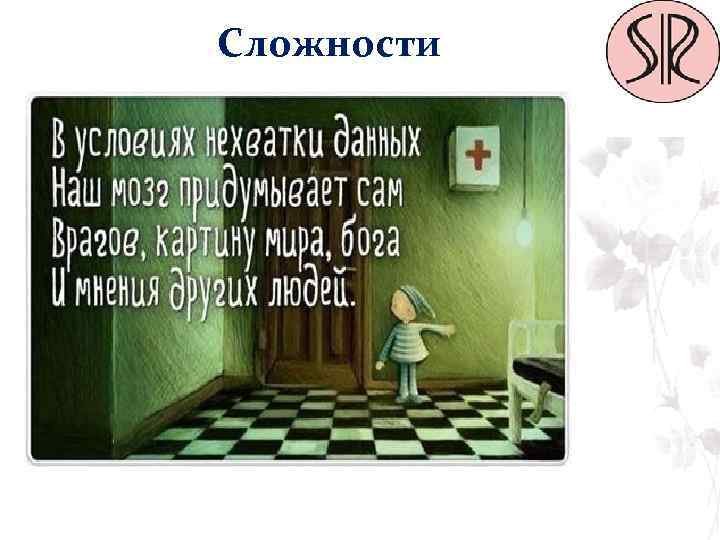 Сложности

SR

В условиях нехватки данных
Наш мозг придумывает сам
Врагов, картину мира, бога
И мнения других людей.